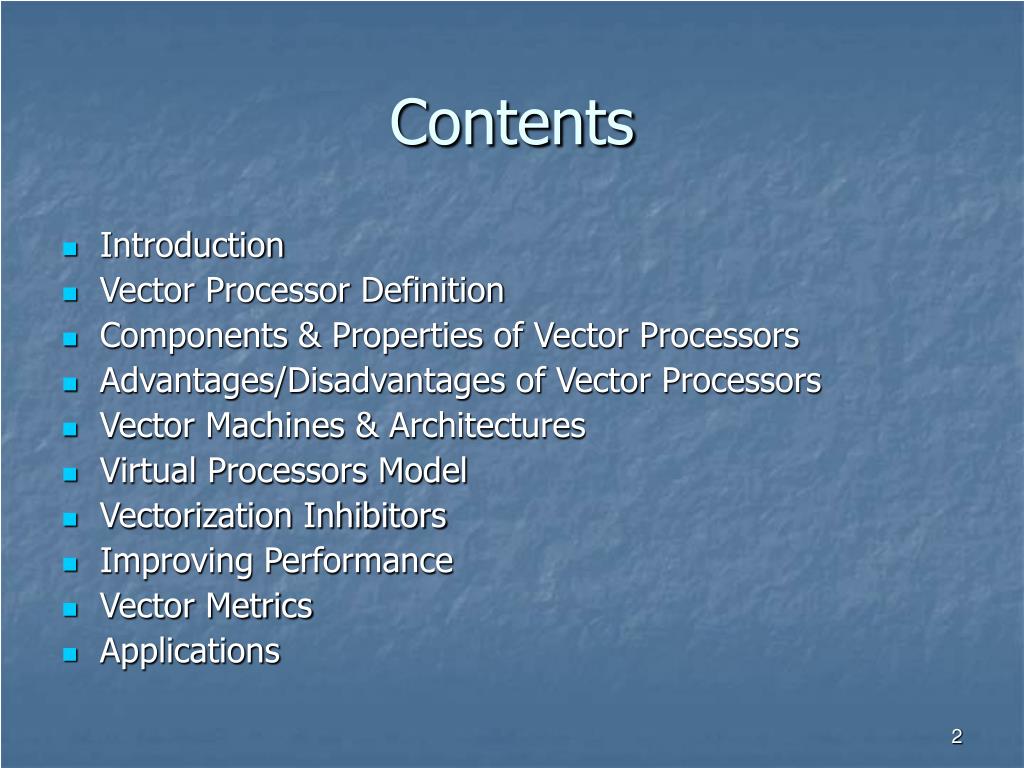 Contents

- Introduction
- Vector Processor Definition
- Components & Properties of Vector Processors
- Advantages/Disadvantages of Vector Processors
- Vector Machines & Architectures
- Virtual Processors Model
- Vectorization Inhibitors
- Improving Performance
- Vector Metrics
- Applications

2